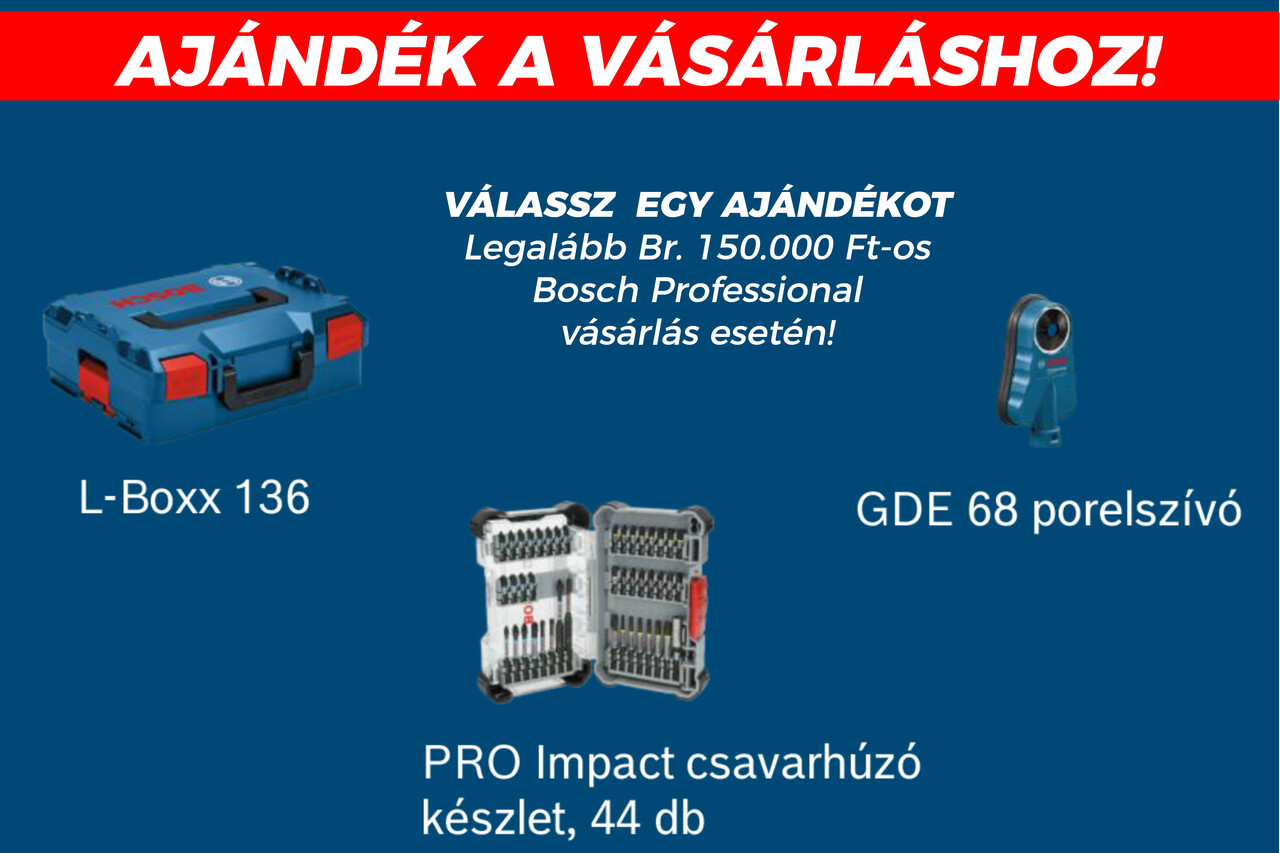 AJÁNDÉK A VÁSÁRLÁSHOZ!

VÁLASSZ EGY AJÁNDÉKOT
Legalább Br. 150.000 Ft-os
Bosch Professional
vásárlás esetén!

BOSCH

L-Boxx 136

GDE 68 porelszívó

PRO Impact csavarhúzó készlet, 44 db